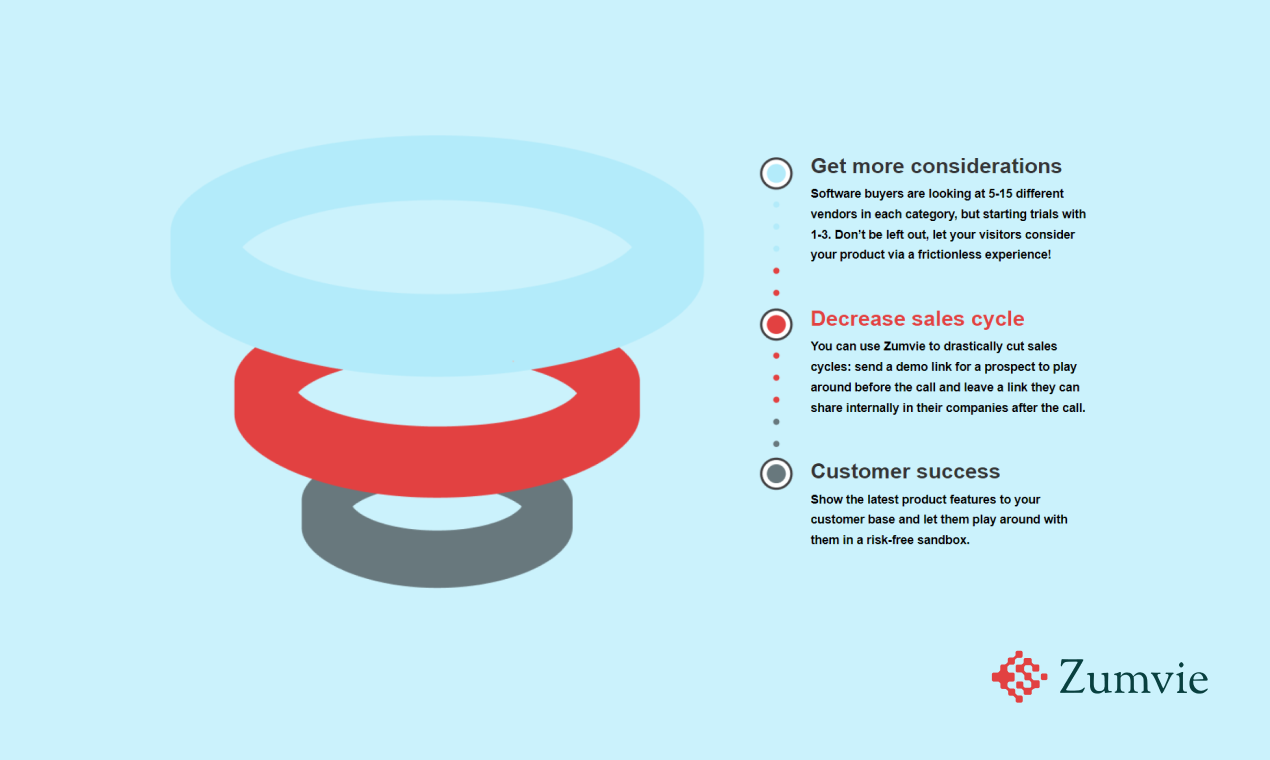 Get more considerations

Software buyers are looking at 5-15 different vendors in each category, but starting trials with 1-3. Don't be left out, let your visitors consider your product via a frictionless experience!

Decrease sales cycle

You can use Zumvie to drastically cut sales cycles: send a demo link for a prospect to play around before the call and leave a link they can share internally in their companies after the call.

Customer success

Show the latest product features to your customer base and let them play around with them in a risk-free sandbox.

Zumvie